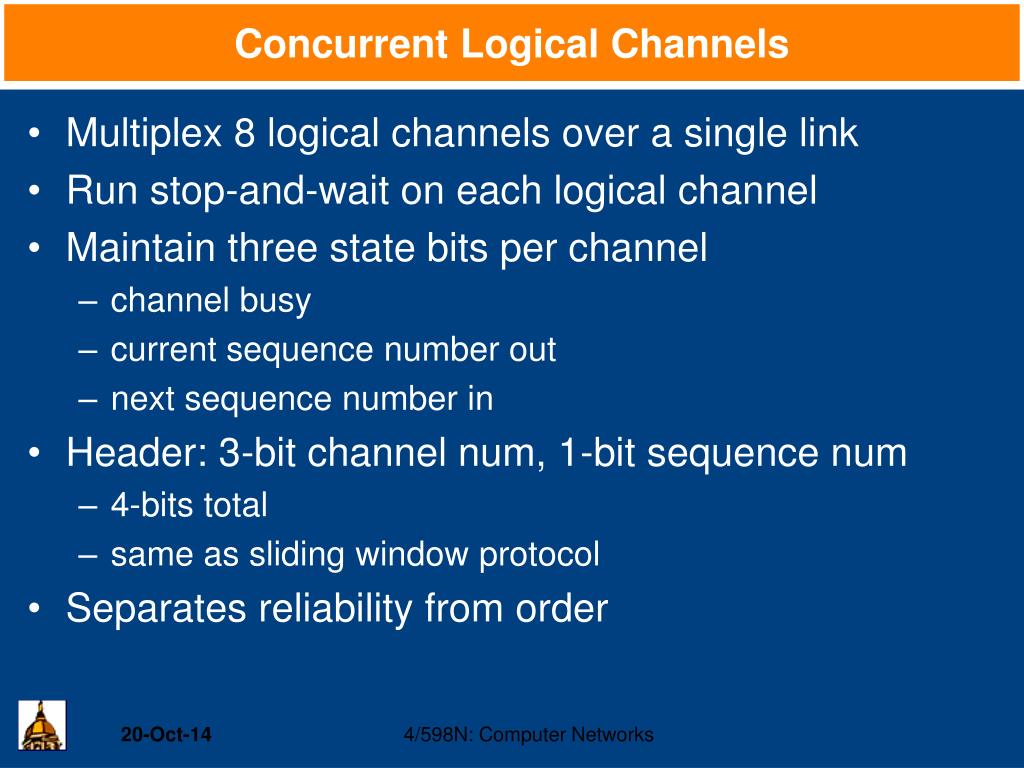 Concurrent Logical Channels

• Multiplex 8 logical channels over a single link
• Run stop-and-wait on each logical channel
• Maintain three state bits per channel
  – channel busy
  – current sequence number out
  – next sequence number in
• Header: 3-bit channel num, 1-bit sequence num
  – 4-bits total
  – same as sliding window protocol
• Separates reliability from order

20-Oct-14

4/598N: Computer Networks